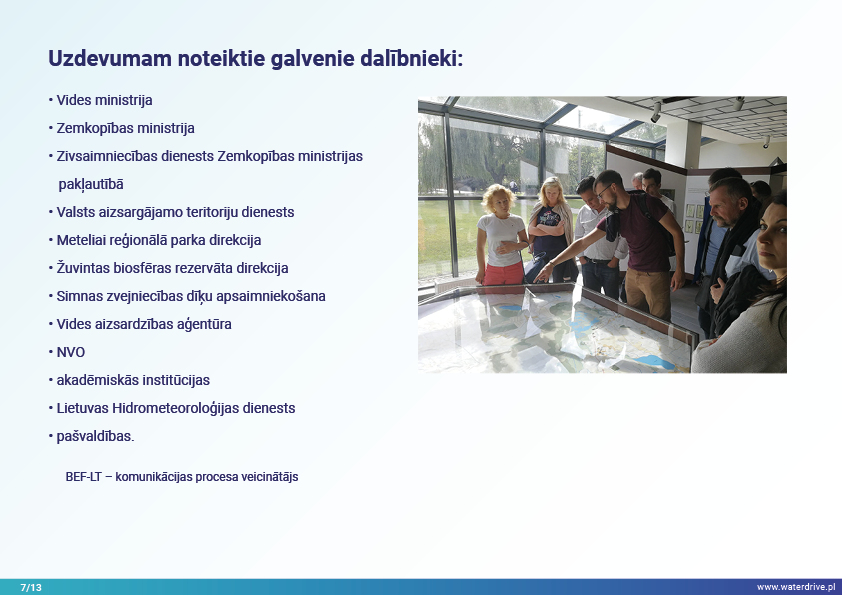 Uzdevumam noteiktie galvenie dalībnieki:

• Vides ministrija
• Zemkopības ministrija
• Zivsaimniecības dienests Zemkopības ministrijas pakļautībā
• Valsts aizsargājamo teritoriju dienests
• Meteliai reģionālā parka direkcija
• Žuvintas biosfēras rezervāta direkcija
• Simnas zvejniecības dīķu apsaimniekošana
• Vides aizsardzības aģentūra
• NVO
• akadēmiskās institūcijas
• Lietuvas Hidrometeoroloģijas dienests
• pašvaldības.

BEF-LT – komunikācijas procesa veicinātājs

7/13

www.waterdrive.pl